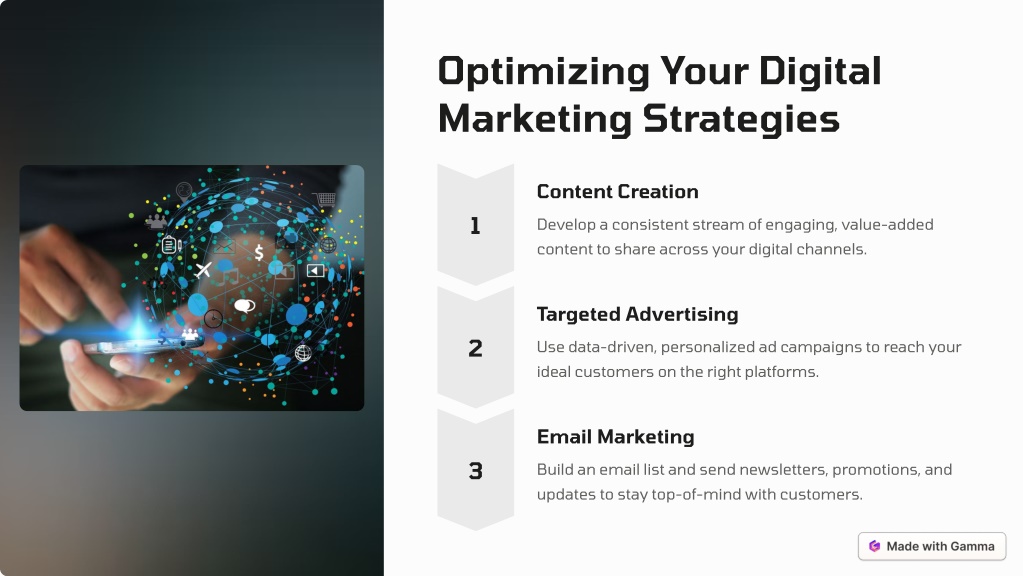 Optimizing Your Digital Marketing Strategies

1

Content Creation

Develop a consistent stream of engaging, value-added content to share across your digital channels.

2

Targeted Advertising

Use data-driven, personalized ad campaigns to reach your ideal customers on the right platforms.

3

Email Marketing

Build an email list and send newsletters, promotions, and updates to stay top-of-mind with customers.

Made with Gamma